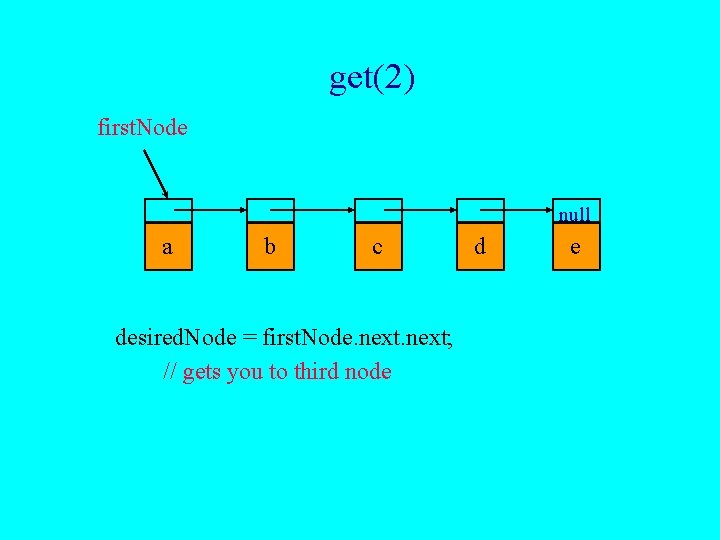 get(2)

firstNode

null

a b c d e

desiredNode = firstNode.next.next;

// gets you to third node